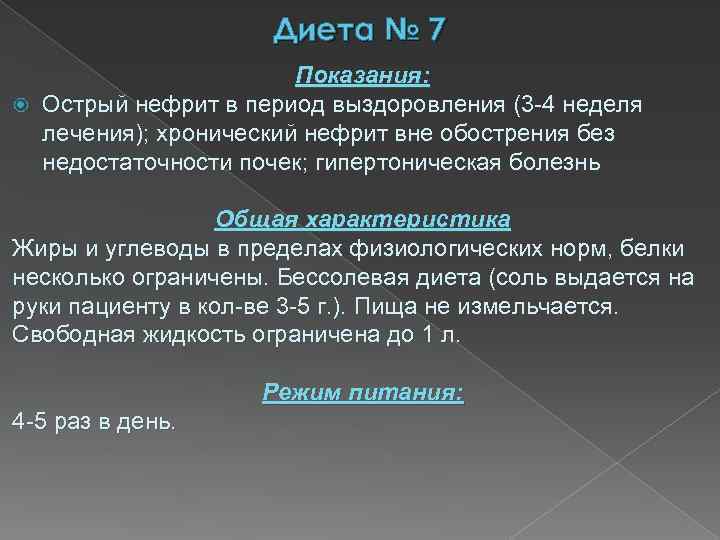 Диета № 7

Показания:

Острый нефрит в период выздоровления (3-4 неделя лечения); хронический нефрит вне обострения без недостаточности почек; гипертоническая болезнь

Общая характеристика

Жиры и углеводы в пределах физиологических норм, белки несколько ограничены. Бессолевая диета (соль выдается на руки пациенту в кол-ве 3-5 г.). Пища не измельчается. Свободная жидкость ограничена до 1 л.

Режим питания:

4-5 раз в день.